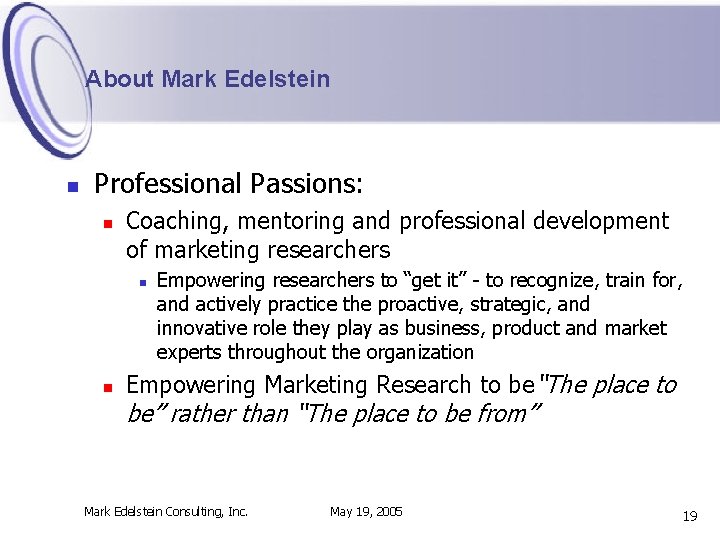 About Mark Edelstein

Professional Passions:

Coaching, mentoring and professional development of marketing researchers

Empowering researchers to “get it” - to recognize, train for, and actively practice the proactive, strategic, and innovative role they play as business, product and market experts throughout the organization

Empowering Marketing Research to be "The place to be” rather than "The place to be from”

Mark Edelstein Consulting, Inc.

May 19, 2005

19